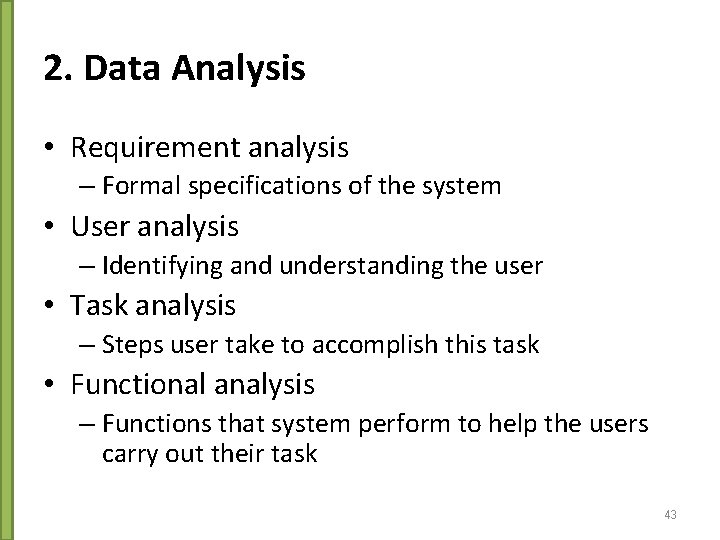 2. Data Analysis

• Requirement analysis
– Formal specifications of the system
• User analysis
– Identifying and understanding the user
• Task analysis
– Steps user take to accomplish this task
• Functional analysis
– Functions that system perform to help the users carry out their task

43